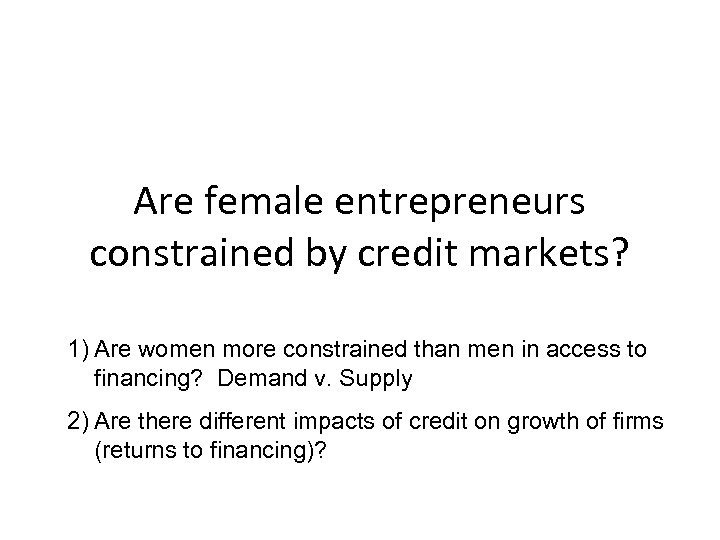 Are female entrepreneurs constrained by credit markets?

1) Are women more constrained than men in access to financing?  Demand v. Supply

2) Are there different impacts of credit on growth of firms (returns to financing)?